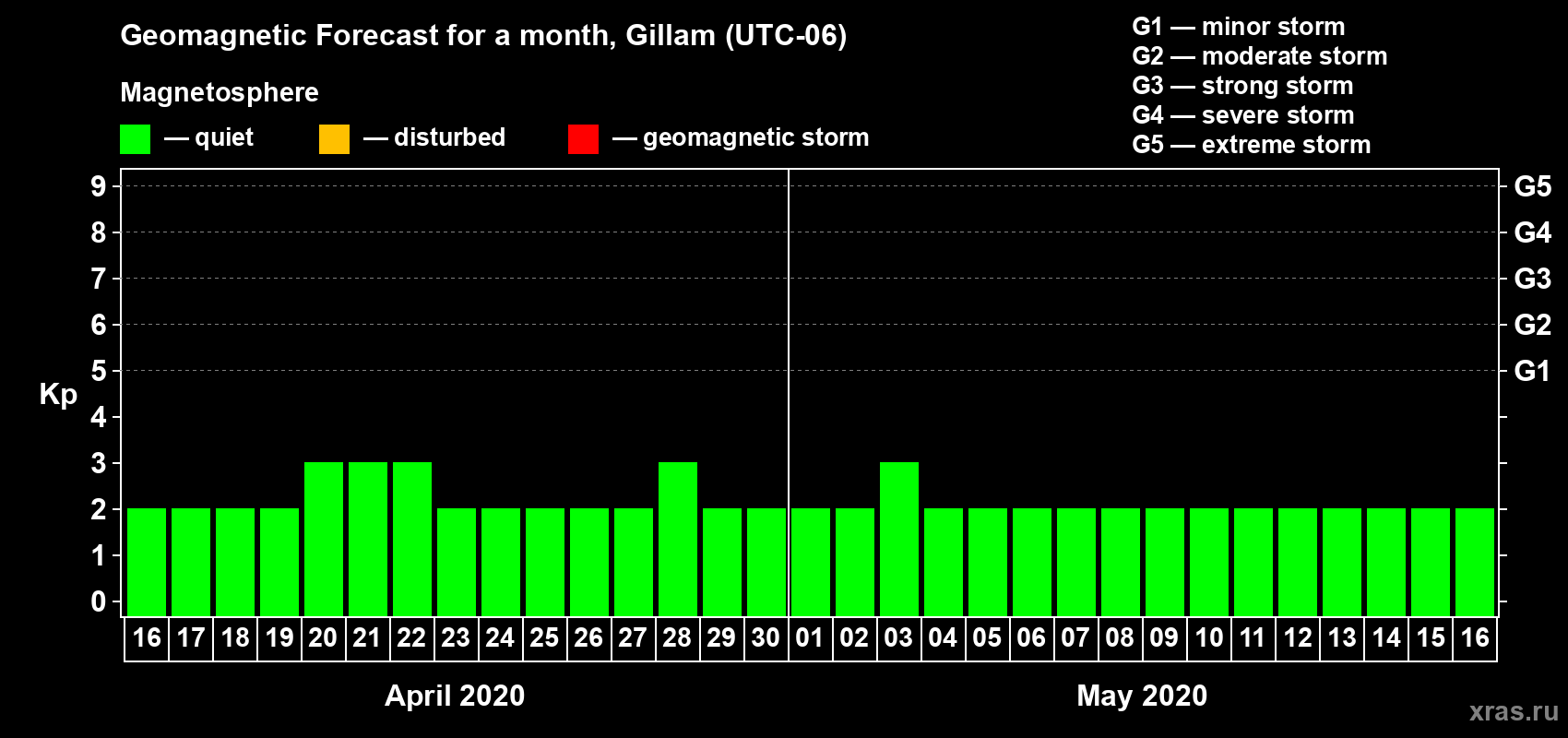 Geomagnetic Forecast for a month, Gillam (UTC-06)

Magnetosphere

— quiet — disturbed — geomagnetic storm

G1 — minor storm
G2 — moderate storm
G3 — strong storm
G4 — severe storm
G5 — extreme storm

Kp

9
8
7
6
5
4
3
2
1
0

G5
G4
G3
G2
G1

16 17 18 19 20 21 22 23 24 25 26 27 28 29 30 01 02 03 04 05 06 07 08 09 10 11 12 13 14 15 16

April 2020

May 2020

xras.ru